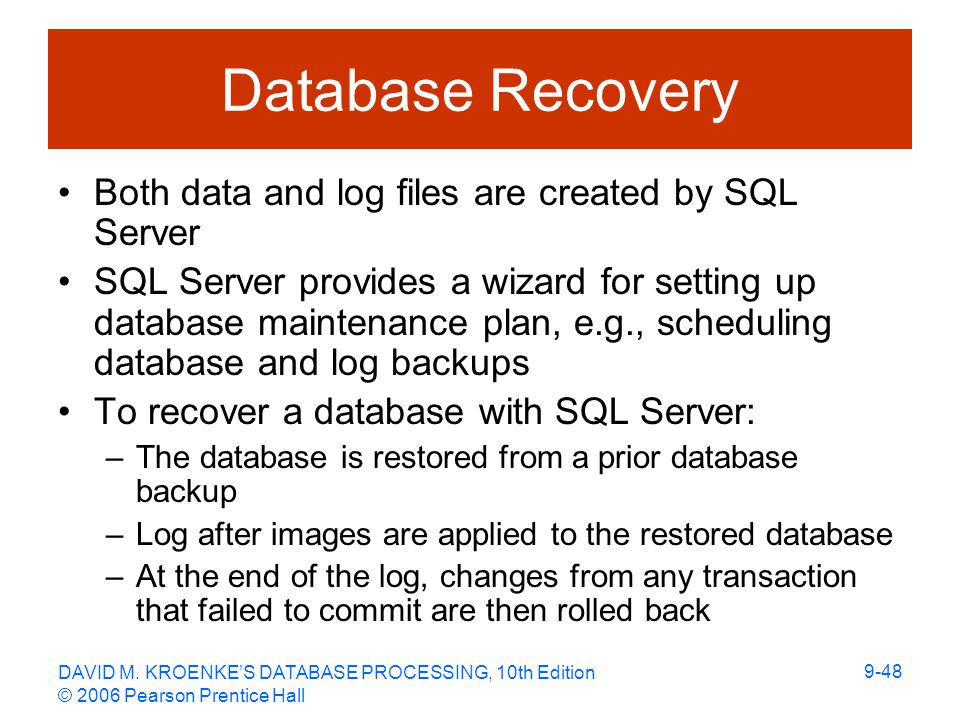 Database Recovery

• Both data and log files are created by SQL Server
• SQL Server provides a wizard for setting up database maintenance plan, e.g., scheduling database and log backups
• To recover a database with SQL Server:
– The database is restored from a prior database backup
– Log after images are applied to the restored database
– At the end of the log, changes from any transaction that failed to commit are then rolled back

DAVID M. KROENKE'S DATABASE PROCESSING, 10th Edition
© 2006 Pearson Prentice Hall

9-48